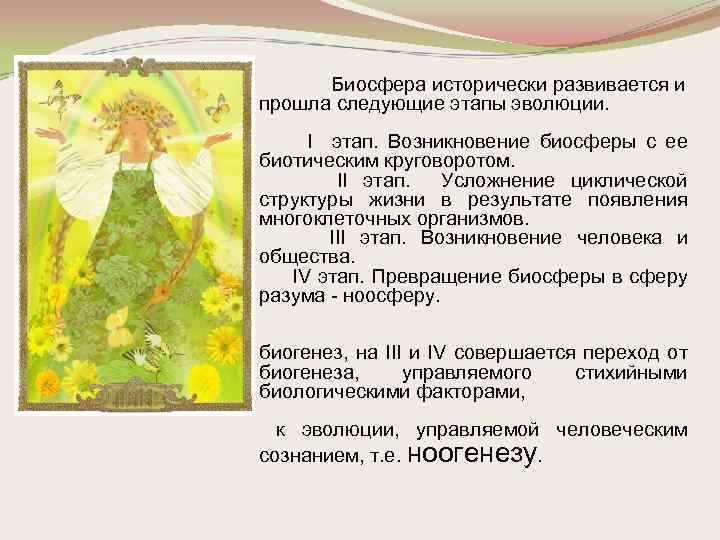 Биосфера исторически развивается и прошла следующие этапы эволюции.

I этап. Возникновение биосферы с ее биотическим круговоротом.

II этап. Усложнение циклической структуры жизни в результате появления многоклеточных организмов.

III этап. Возникновение человека и общества.

IV этап. Превращение биосферы в сферу разума - ноосферу.

биогенез, на III и IV совершается переход от биогенеза, управляемого стихийными биологическими факторами,

к эволюции, управляемой человеческим сознанием, т.е. ноогенезу.